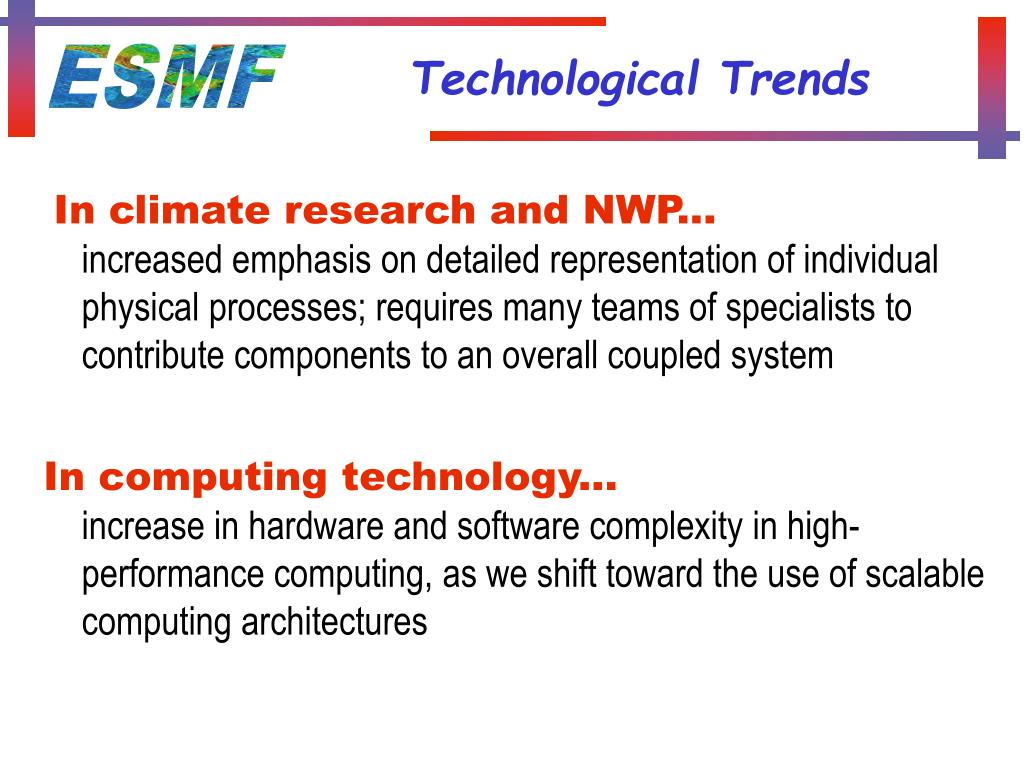 ESMF

Technological Trends

In climate research and NWP...
increased emphasis on detailed representation of individual physical processes; requires many teams of specialists to contribute components to an overall coupled system

In computing technology...
increase in hardware and software complexity in high-performance computing, as we shift toward the use of scalable computing architectures